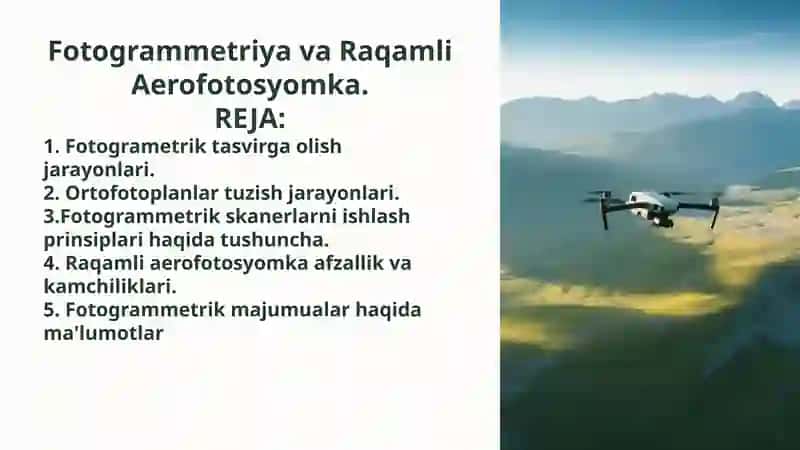 Fotogrammetriya va Raqamli Aerofotosyomka.
REJA:

1. Fotogrametrik tasvirga olish jarayonlari.
2. Ortofotoplanlar tuzish jarayonlari.
3.Fotogrammetrik skanerlarni ishlash prinsiplari haqida tushuncha.
4. Raqamli aerofotosyomka afzallik va kamchiliklari.
5. Fotogrammetrik majumualar haqida ma'lumotlar